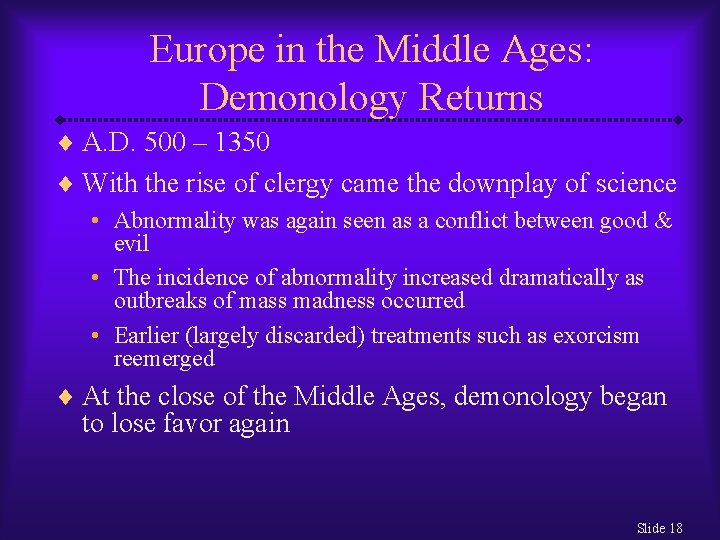 Europe in the Middle Ages: Demonology Returns

♦ A.D. 500 – 1350

♦ With the rise of clergy came the downplay of science

• Abnormality was again seen as a conflict between good & evil

• The incidence of abnormality increased dramatically as outbreaks of mass madness occurred

• Earlier (largely discarded) treatments such as exorcism reemerged

♦ At the close of the Middle Ages, demonology began to lose favor again

Slide 18